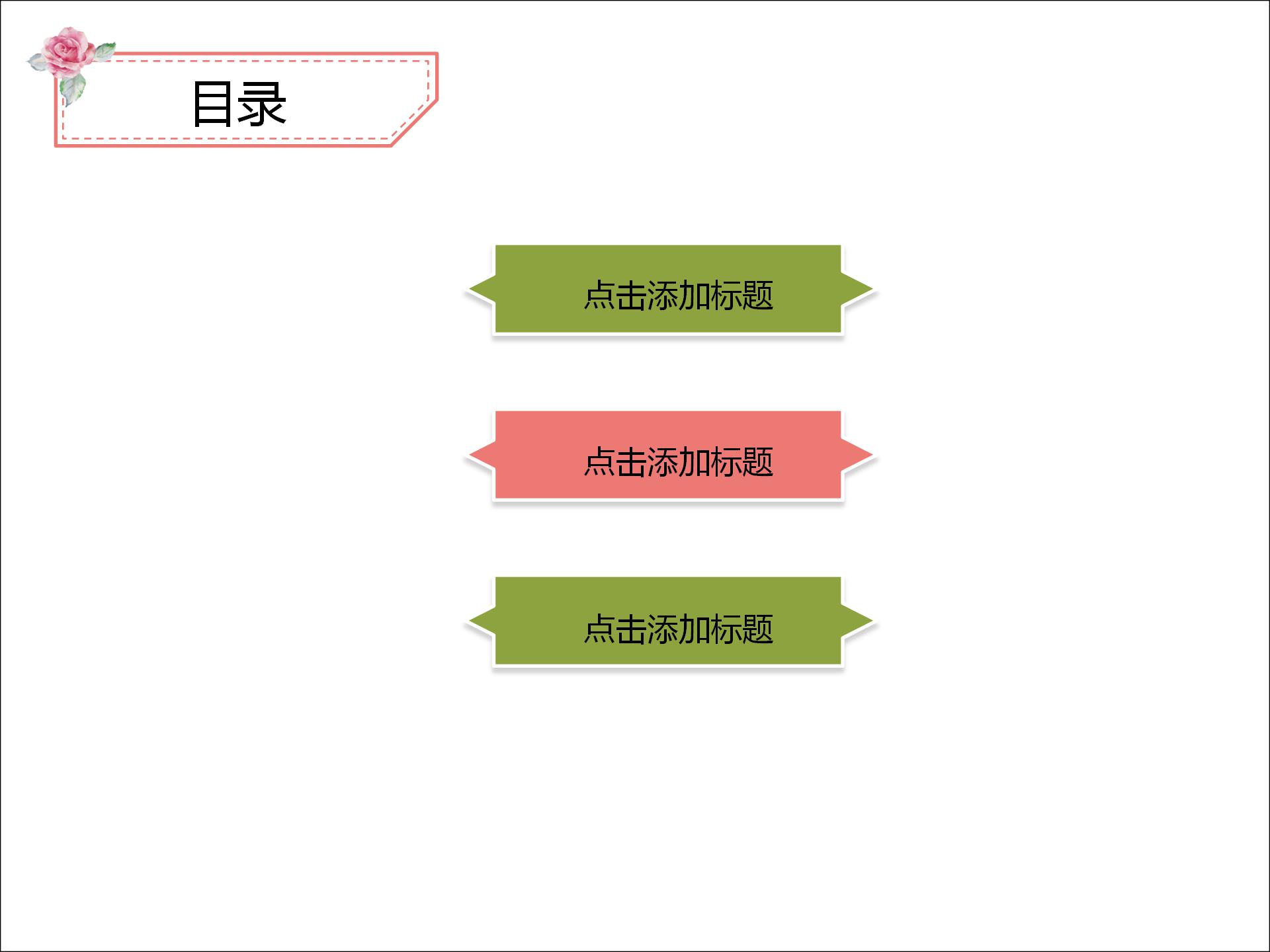 目录

点击添加标题

点击添加标题

点击添加标题